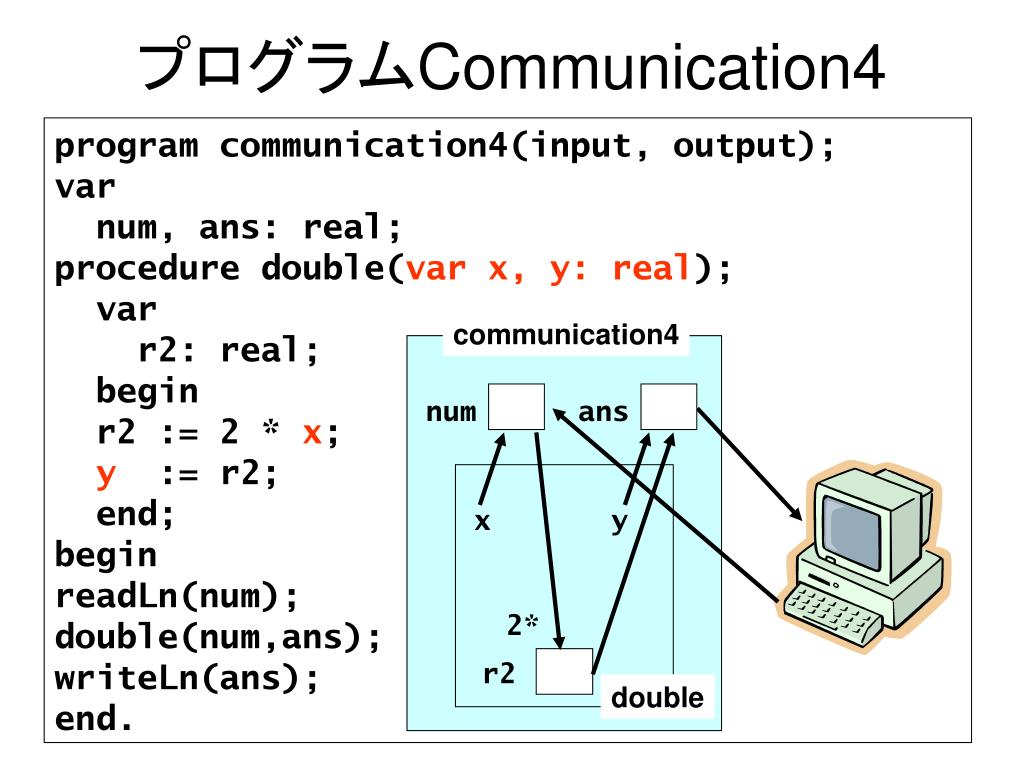 プログラムCommunication4

program communication4(input, output);
var
  num, ans: real;
procedure double(var x, y: real);
  var
    r2: real;
  begin
  r2 := 2 * x;
  y  := r2;
  end;
begin
readLn(num);
double(num,ans);
writeLn(ans);
end.

communication4

num

ans

x

y

2*

r2

double